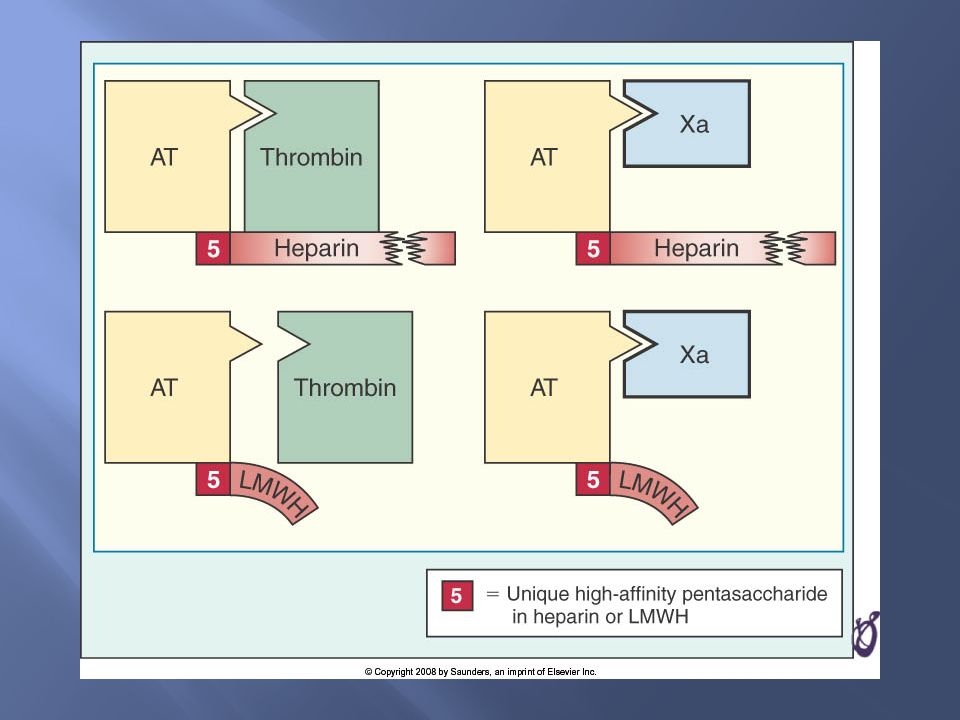 AT

Thrombin

5 Heparin

AT

Xa

5 Heparin

AT

Thrombin

5 LMWH

AT

Xa

5 LMWH

5 = Unique high-affinity pentasaccharide in heparin or LMWH

© Copyright 2008 by Saunders, an imprint of Elsevier Inc.